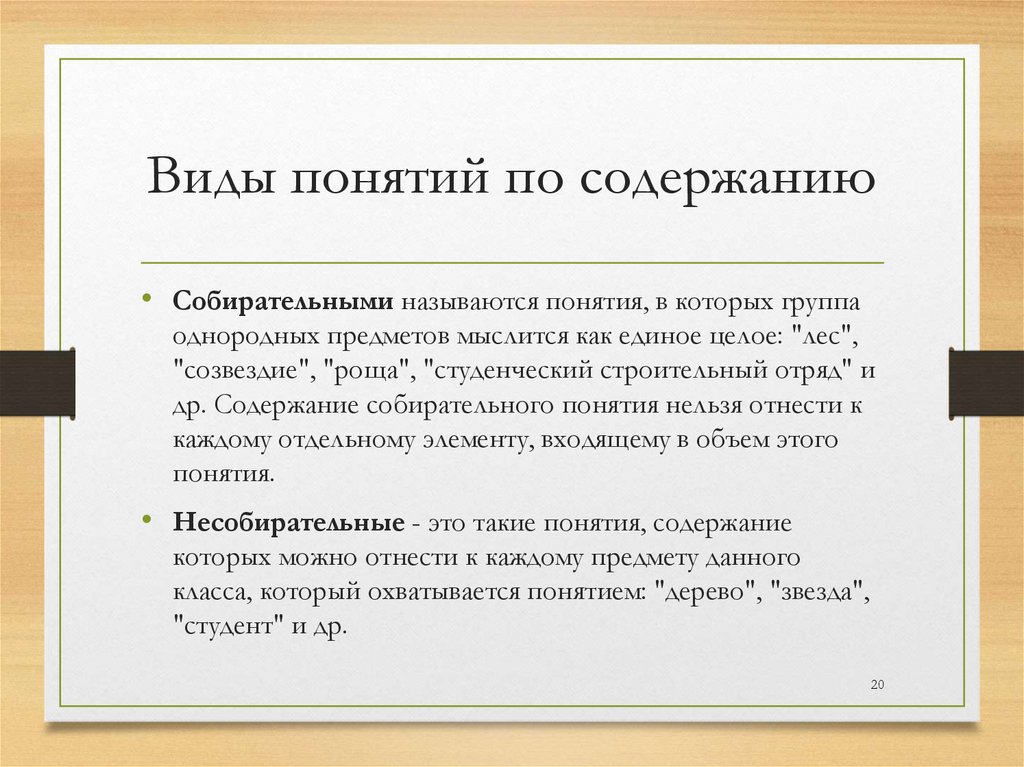 Виды понятий по содержанию

• Собирательными называются понятия, в которых группа однородных предметов мыслится как единое целое: "лес", "созвездие", "роща", "студенческий строительный отряд" и др. Содержание собирательного понятия нельзя отнести к каждому отдельному элементу, входящему в объем этого понятия.

• Несобирательные - это такие понятия, содержание которых можно отнести к каждому предмету данного класса, который охватывается понятием: "дерево", "звезда", "студент" и др.

20